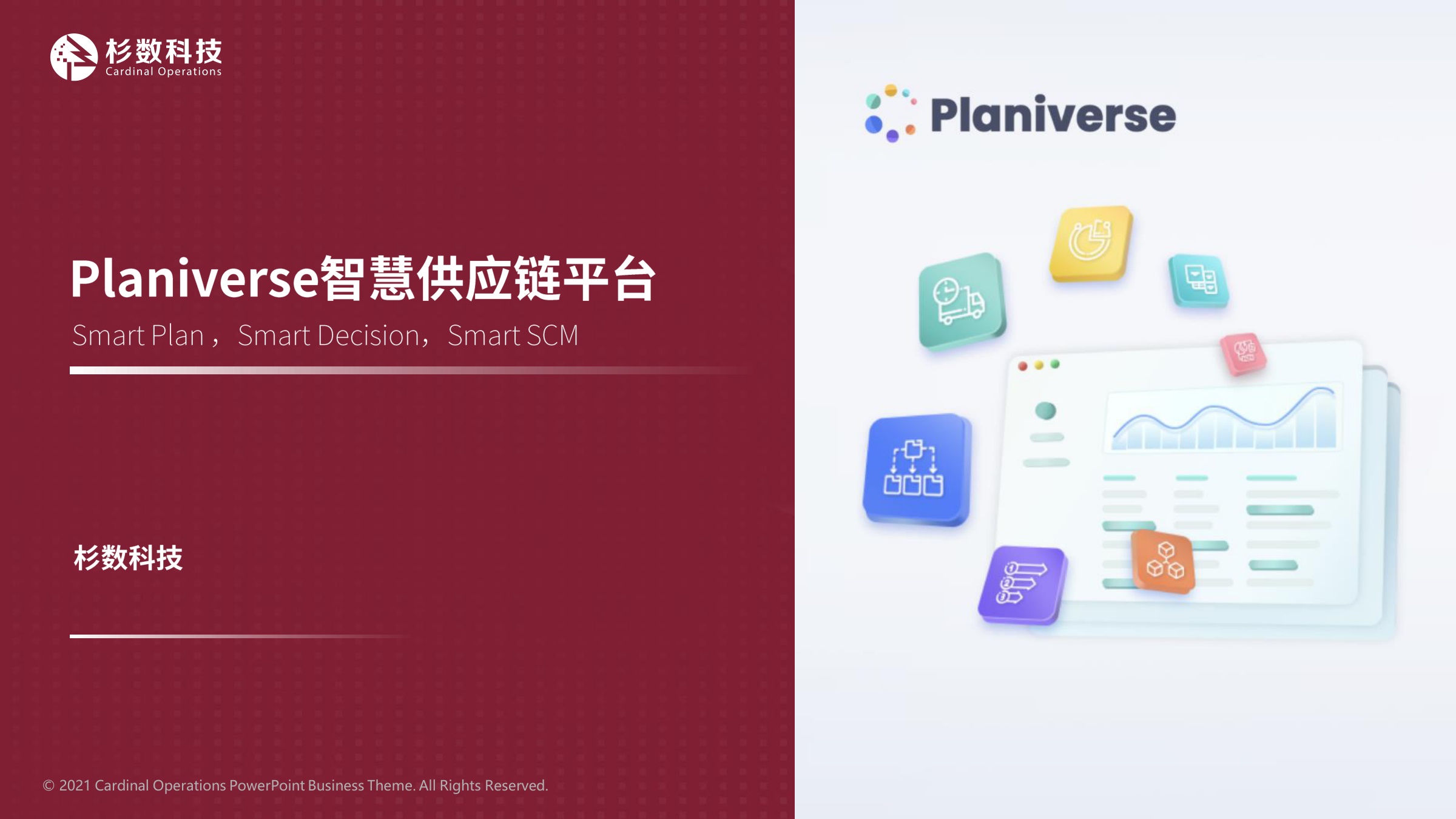 杉数科技
Cardinal Operations

Planiverse智慧供应链平台
Smart Plan， Smart Decision， Smart SCM

杉数科技

© 2021 Cardinal Operations PowerPoint Business Theme. All Rights Reserved.

Planiverse